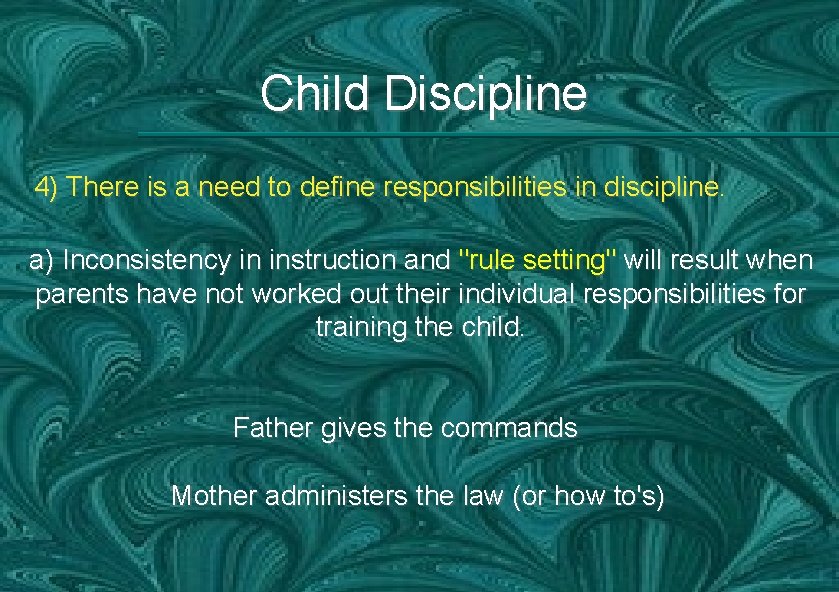 Child Discipline

4) There is a need to define responsibilities in discipline.

a) Inconsistency in instruction and "rule setting" will result when parents have not worked out their individual responsibilities for training the child.

Father gives the commands

Mother administers the law (or how to's)